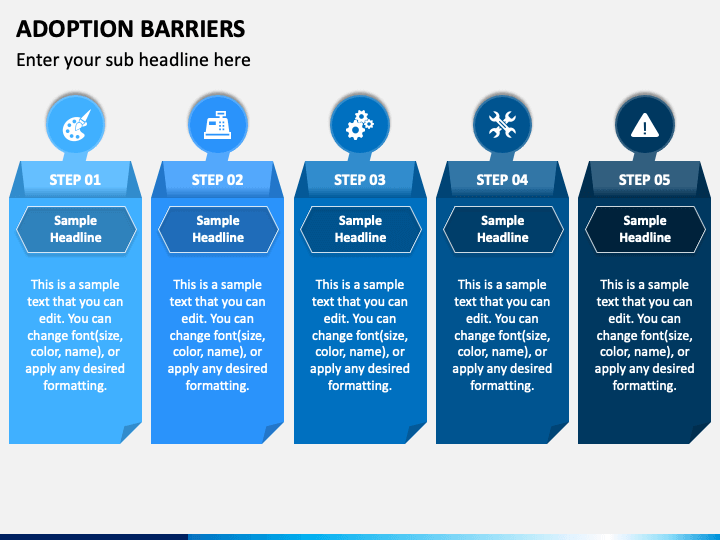 ADOPTION BARRIERS

Enter your sub headline here

STEP 01

Sample Headline

This is a sample text that you can edit. You can change font(size, color, name), or apply any desired formatting.

STEP 02

Sample Headline

This is a sample text that you can edit. You can change font(size, color, name), or apply any desired formatting.

STEP 03

Sample Headline

This is a sample text that you can edit. You can change font(size, color, name), or apply any desired formatting.

STEP 04

Sample Headline

This is a sample text that you can edit. You can change font(size, color, name), or apply any desired formatting.

STEP 05

Sample Headline

This is a sample text that you can edit. You can change font(size, color, name), or apply any desired formatting.